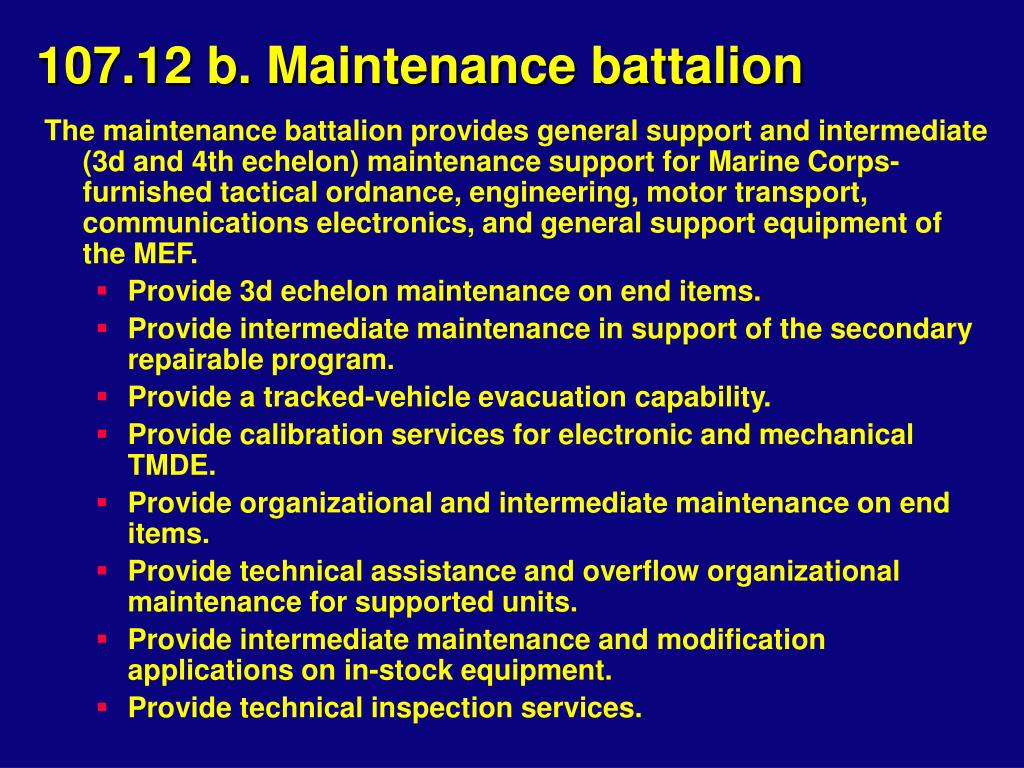 107.12 b. Maintenance battalion

The maintenance battalion provides general support and intermediate (3d and 4th echelon) maintenance support for Marine Corps-furnished tactical ordnance, engineering, motor transport, communications electronics, and general support equipment of the MEF.

- Provide 3d echelon maintenance on end items.
- Provide intermediate maintenance in support of the secondary repairable program.
- Provide a tracked-vehicle evacuation capability.
- Provide calibration services for electronic and mechanical TMDE.
- Provide organizational and intermediate maintenance on end items.
- Provide technical assistance and overflow organizational maintenance for supported units.
- Provide intermediate maintenance and modification applications on in-stock equipment.
- Provide technical inspection services.